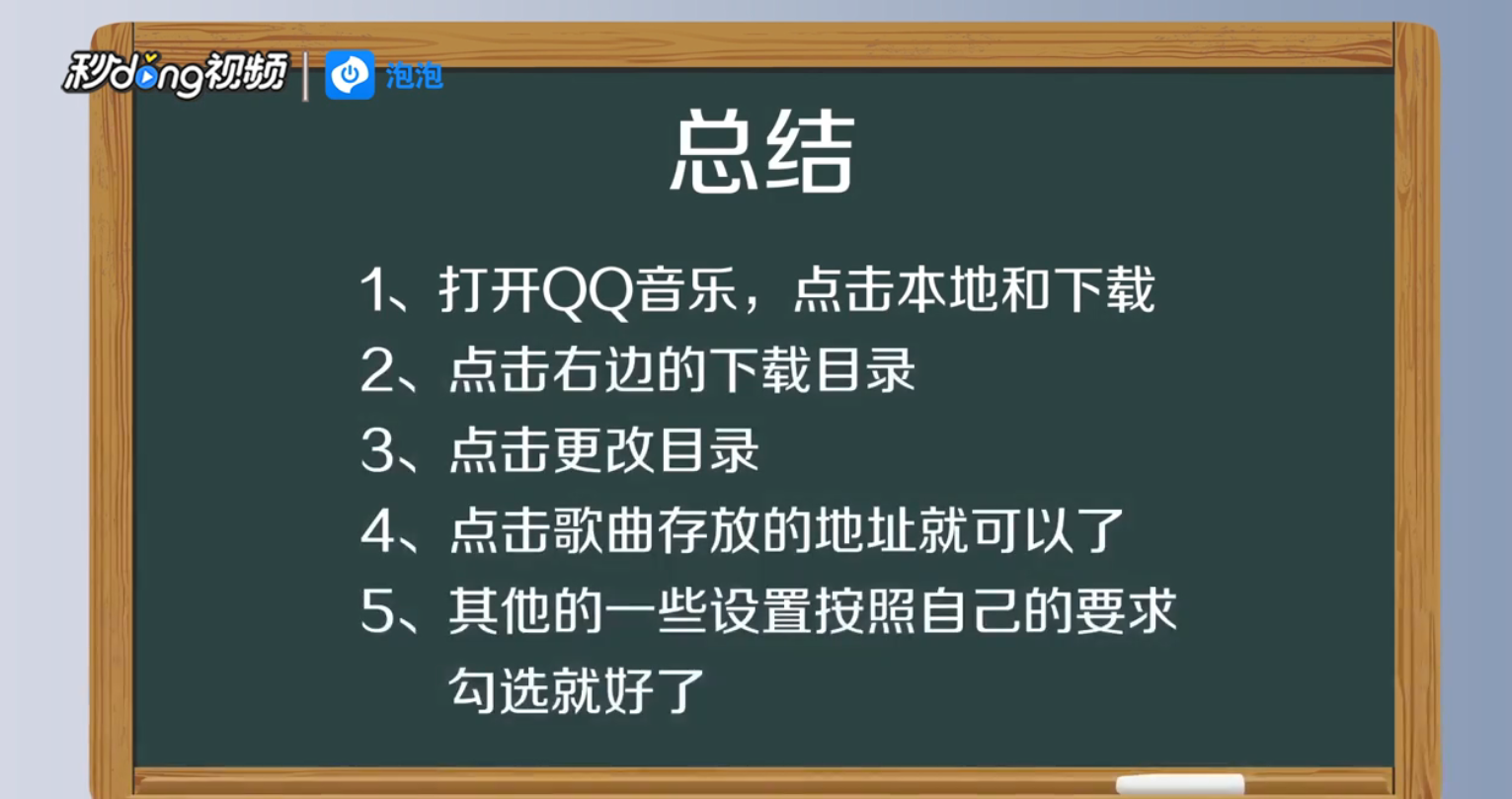 秒dong视频 | 泡泡

总结

1、打开QQ音乐，点击本地和下载
2、点击右边的下载目录
3、点击更改目录
4、点击歌曲存放的地址就可以了
5、其他的一些设置按照自己的要求勾选就好了